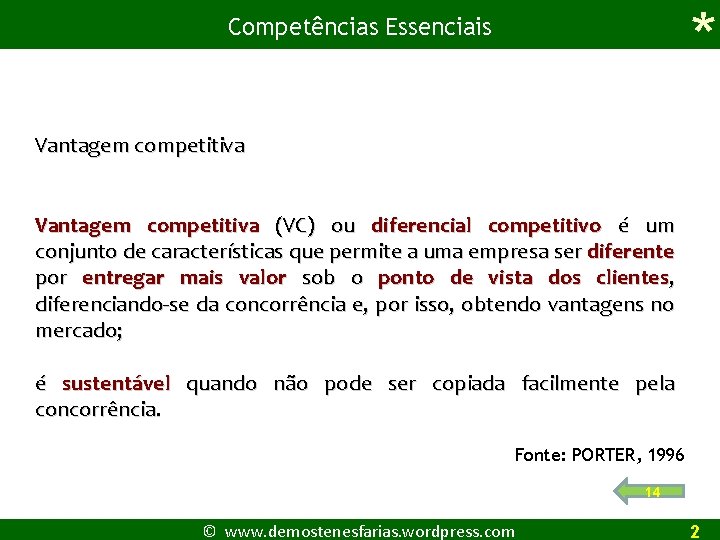 Competências Essenciais

*

Vantagem competitiva

Vantagem competitiva (VC) ou diferencial competitivo é um conjunto de características que permite a uma empresa ser diferente por entregar mais valor sob o ponto de vista dos clientes, diferenciando-se da concorrência e, por isso, obtendo vantagens no mercado;

é sustentável quando não pode ser copiada facilmente pela concorrência.

Fonte: PORTER, 1996

14

© www.demostenesfarias.wordpress.com

2